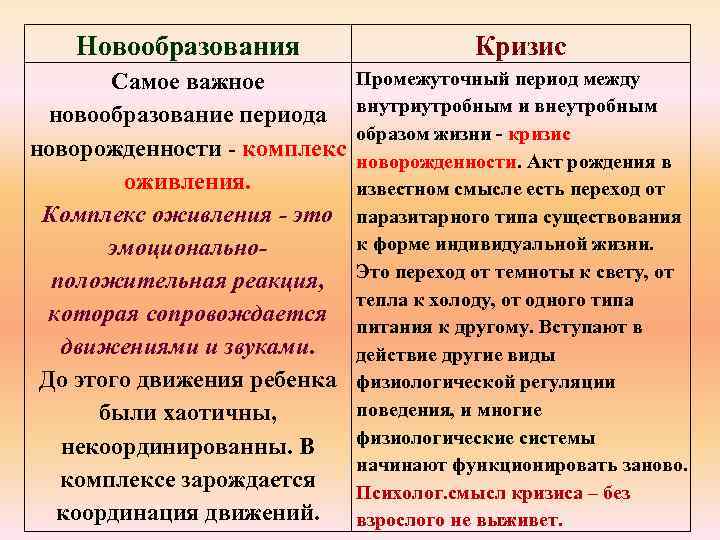 | Новообразования | Кризис |
|---|---|
| Самое важное новообразование периода новорожденности - комплекс оживления. Комплекс оживления - это эмоционально-положительная реакция, которая сопровождается движениями и звуками. До этого движения ребенка были хаотичны, некоординированны. В комплексе зарождается координация движений. | Промежуточный период между внутриутробным и внеутробным образом жизни - кризис новорожденности. Акт рождения в известном смысле есть переход от паразитарного типа существования к форме индивидуальной жизни. Это переход от темноты к свету, от тепла к холоду, от одного типа питания к другому. Вступают в действие другие виды физиологической регуляции поведения, и многие физиологические системы начинают функционировать заново. Психолог.смысл кризиса – без взрослого не выживет. |